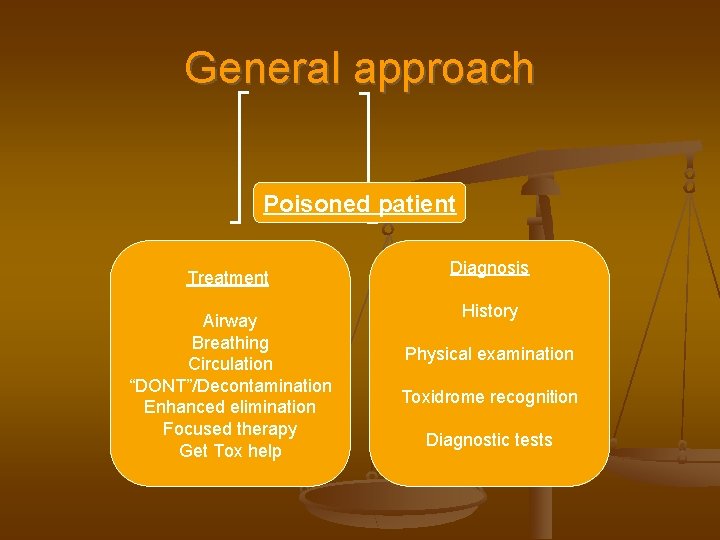 General approach

Poisoned patient

Treatment

Airway
Breathing
Circulation
“DONT”/Decontamination
Enhanced elimination
Focused therapy
Get Tox help

Diagnosis

History

Physical examination

Toxidrome recognition

Diagnostic tests